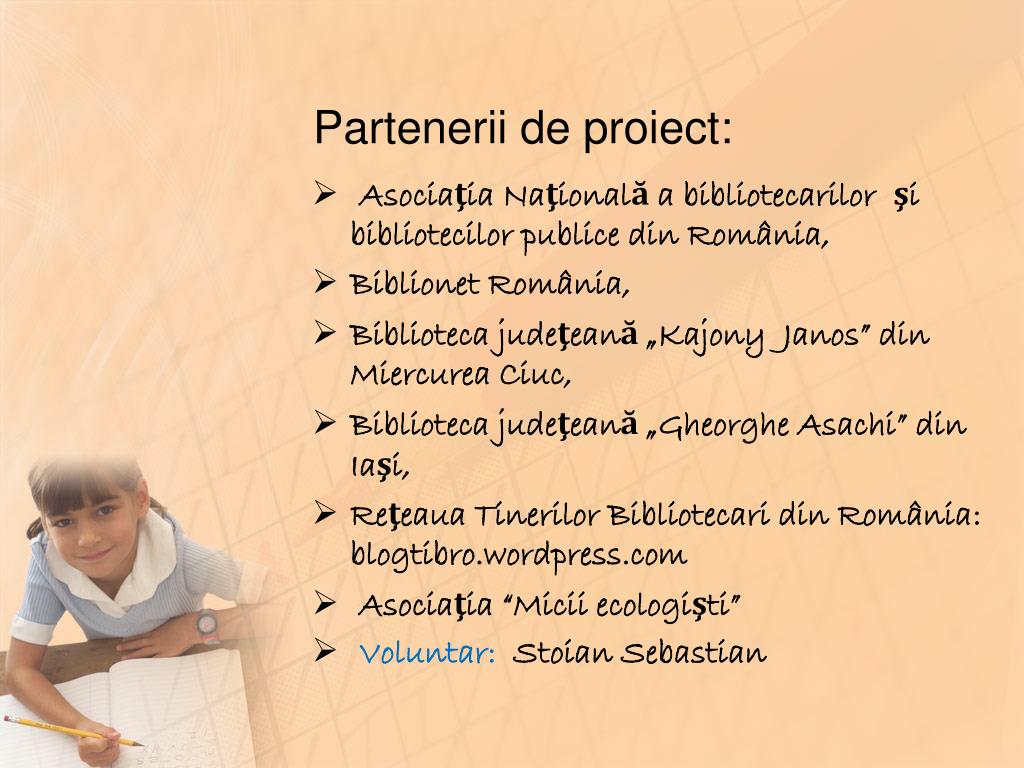 Partenerii de proiect:

➢ Asociaţia Naţională a bibliotecarilor şi bibliotecilor publice din România,
➢ Biblionet România,
➢ Biblioteca judeţeană „Kajony Janos” din Miercurea Ciuc,
➢ Biblioteca judeţeană „Gheorghe Asachi” din Iaşi,
➢ Reţeaua Tinerilor Bibliotecari din România: blogtibro.wordpress.com
➢ Asociaţia “Micii ecologişti”
➢ Voluntar: Stoian Sebastian